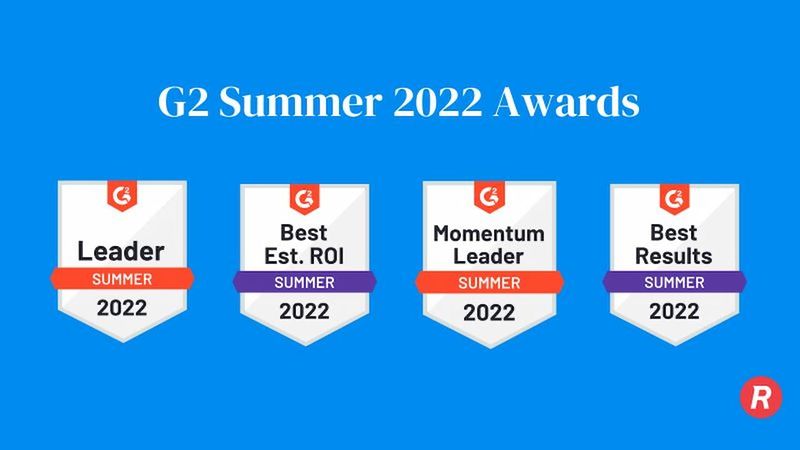 G2 Summer 2022 Awards

G2
Leader
SUMMER
2022

G2
Best
Est. ROI
SUMMER
2022

G2
Momentum
Leader
SUMMER
2022

G2
Best
Results
SUMMER
2022

R